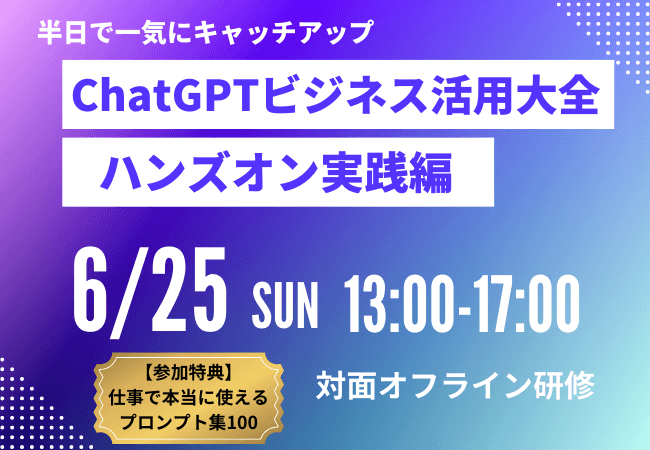 半日で一気にキャッチアップ

ChatGPTビジネス活用大全

ハンズオン実践編

6/25 SUN 13:00-17:00

【参加特典】
仕事で本当に使える
プロンプト集100

対面オフライン研修